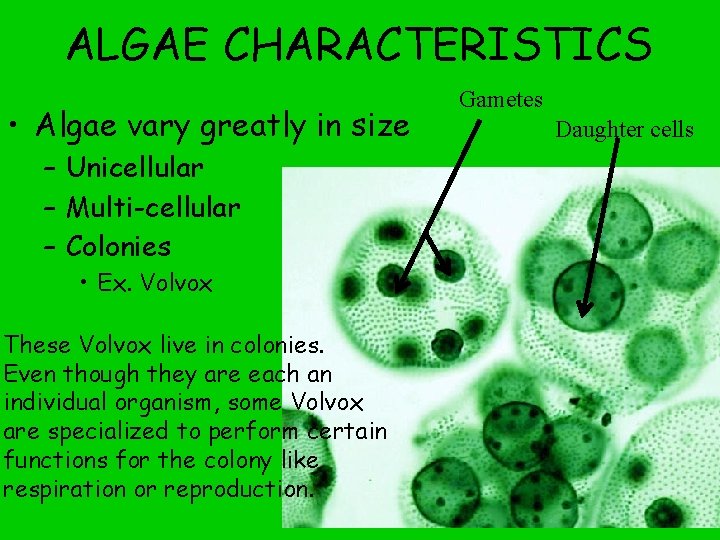 ALGAE CHARACTERISTICS

• Algae vary greatly in size
– Unicellular
– Multi-cellular
– Colonies
• Ex. Volvox

Gametes

Daughter cells

These Volvox live in colonies. Even though they are each an individual organism, some Volvox are specialized to perform certain functions for the colony like respiration or reproduction.